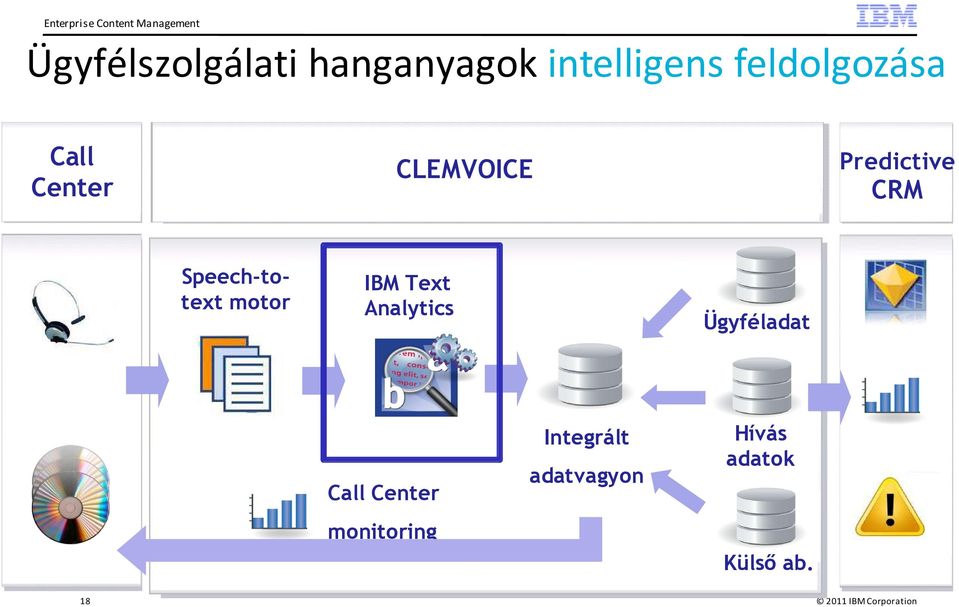 Enterprise Content Management

IBM

Ügyfélszolgálati hanganyagok intelligens feldolgozása

Call Center

CLEMVOICE

Predictive CRM

Speech-to-text motor

IBM Text Analytics

Ügyféladat

Integrált adatvagyon

Hívás adatok

Call Center monitoring

Külső ab.

18

© 2011 IBM Corporation